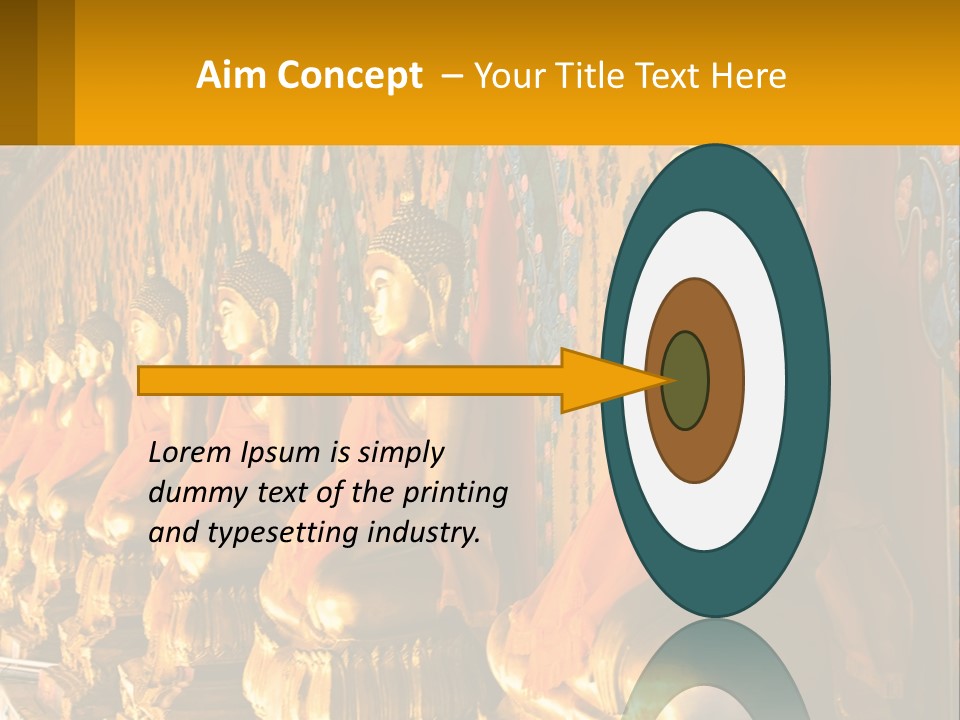 Aim Concept – Your Title Text Here

Lorem Ipsum is simply dummy text of the printing and typesetting industry.